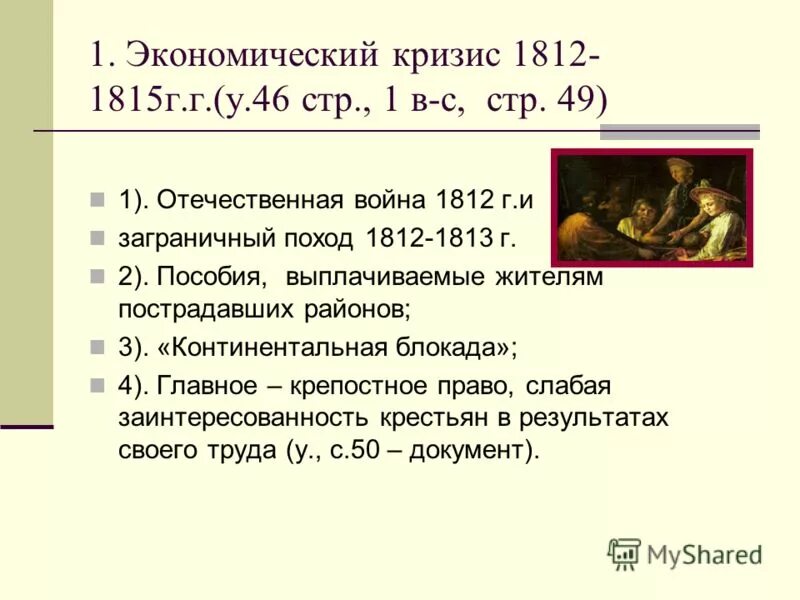 1. Экономический кризис 1812-1815г.г.(у.46 стр., 1 в-с, стр. 49)

1). Отечественная война 1812 г.и

заграничный поход 1812-1813 г.

2). Пособия, выплачиваемые жителям пострадавших районов;

3). «Континентальная блокада»;

4). Главное – крепостное право, слабая заинтересованность крестьян в результатах своего труда (у., с.50 – документ).

MyShared